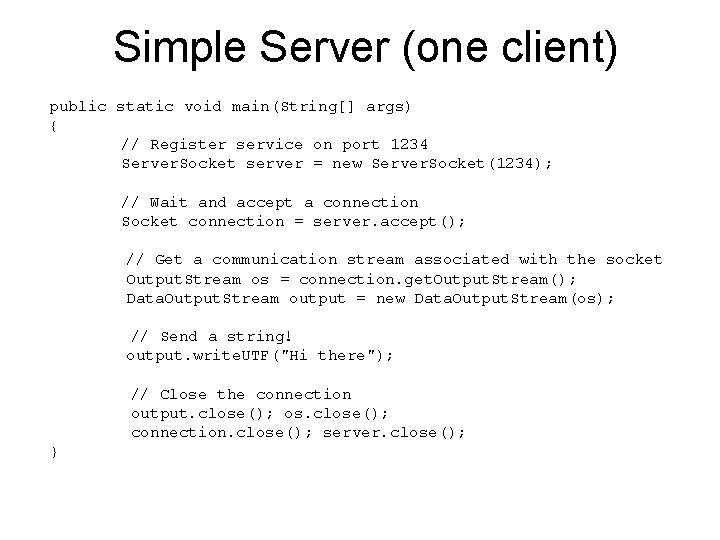 Simple Server (one client)

public static void main(String[] args)
{
// Register service on port 1234
ServerSocket server = new ServerSocket(1234);

// Wait and accept a connection
Socket connection = server.accept();

// Get a communication stream associated with the socket
OutputStream os = connection.getOutputStream();
DataOutputStream output = new DataOutputStream(os);

// Send a string!
output.writeUTF("Hi there");

// Close the connection
output.close(); os.close();
connection.close(); server.close();
}